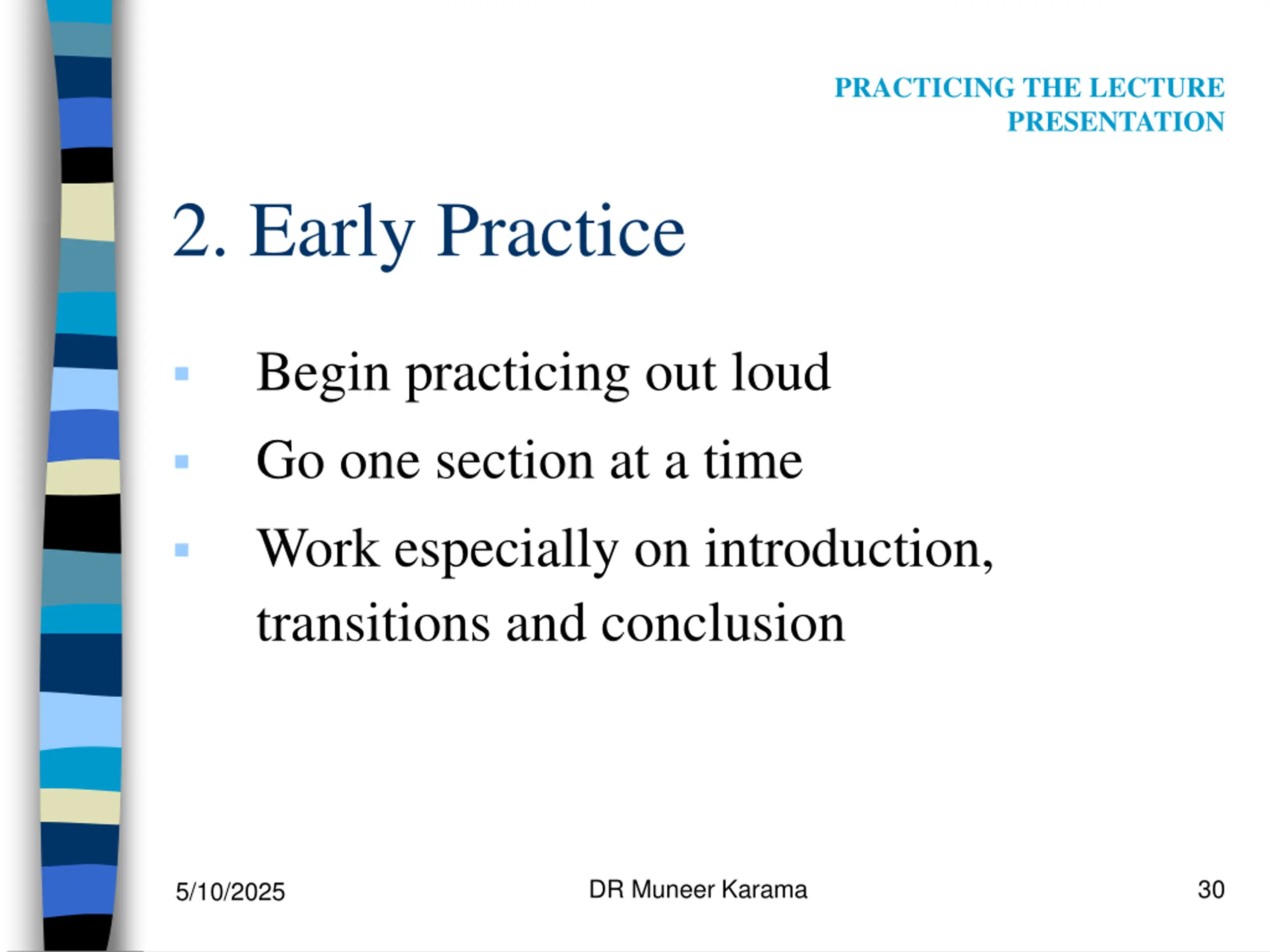 PRACTICING THE LECTURE PRESENTATION

2. Early Practice

- Begin practicing out loud
- Go one section at a time
- Work especially on introduction, transitions and conclusion

5/10/2025

DR Muneer Karama

30